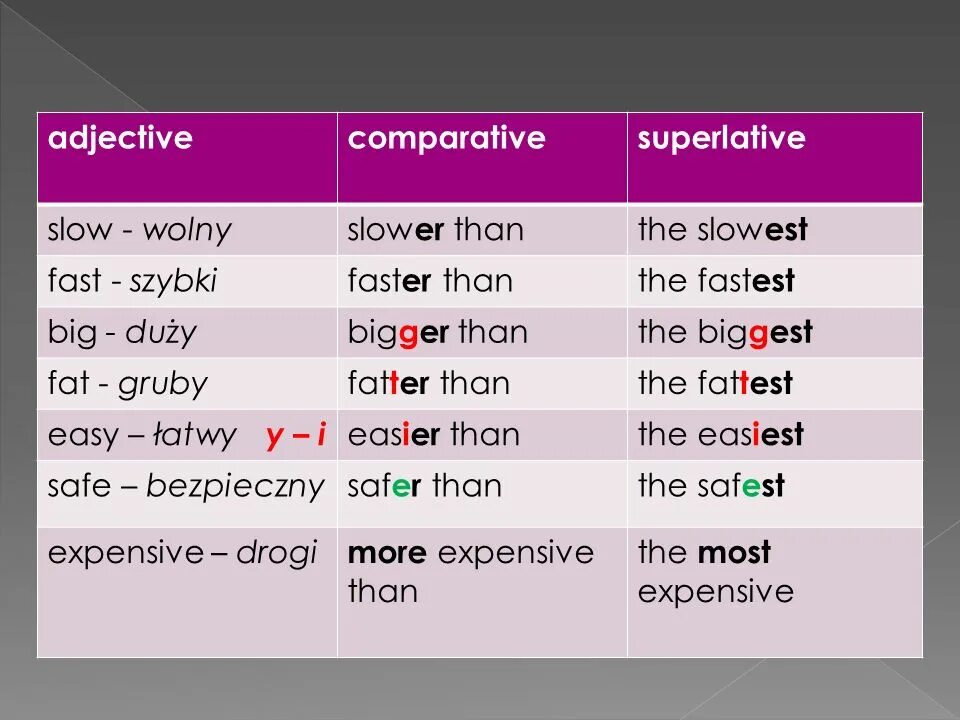 | adjective | comparative | superlative |
|---|---|---|
| slow - wolny | slower than | the slowest |
| fast - szybki | faster than | the fastest |
| big - duży | bigger than | the biggest |
| fat - gruby | fatter than | the fattest |
| easy – łatwy y – i | easier than | the easiest |
| safe – bezpieczny | safer than | the safest |
| expensive – drogi | more expensive than | the most expensive |